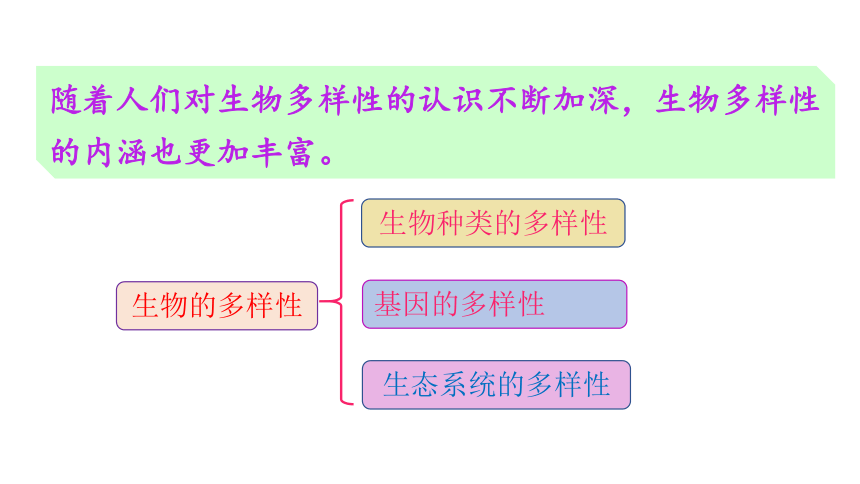 随着人们对生物多样性的认识不断加深，生物多样性的内涵也更加丰富。

生物的多样性

生物种类的多样性

基因的多样性

生态系统的多样性